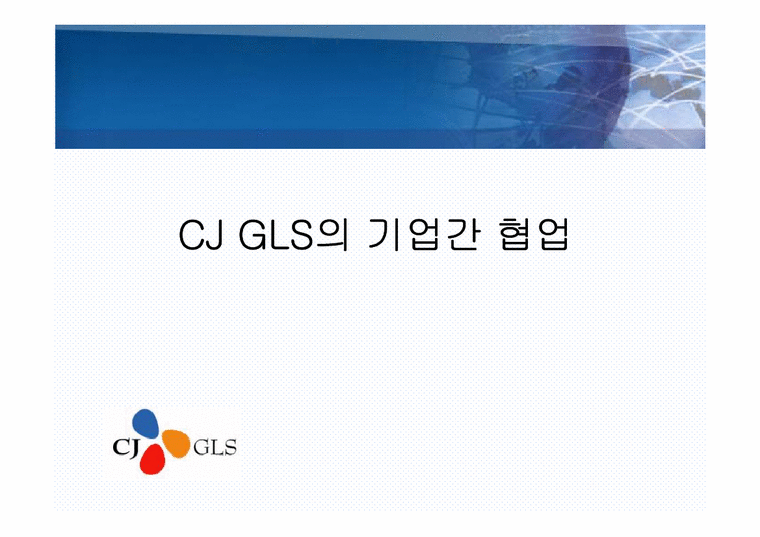 CJ GLS의 기업간 협업

CJ GLS